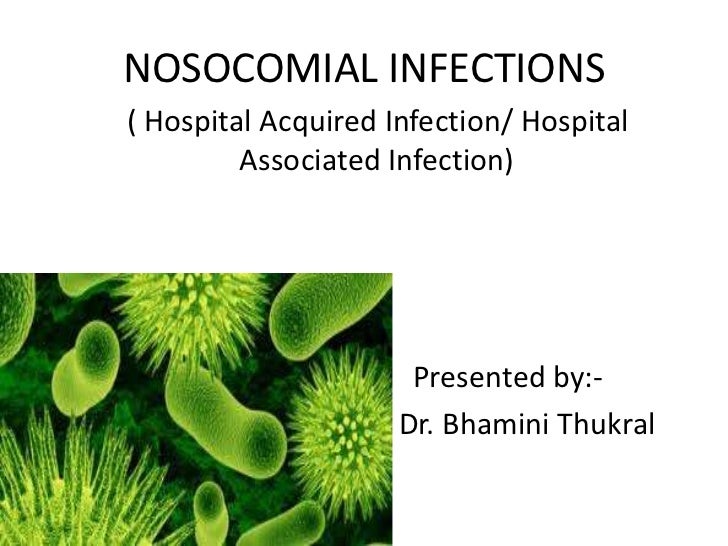 NOSOCOMIAL INFECTIONS

( Hospital Acquired Infection/ Hospital Associated Infection)

Presented by:-

Dr. Bhamini Thukral